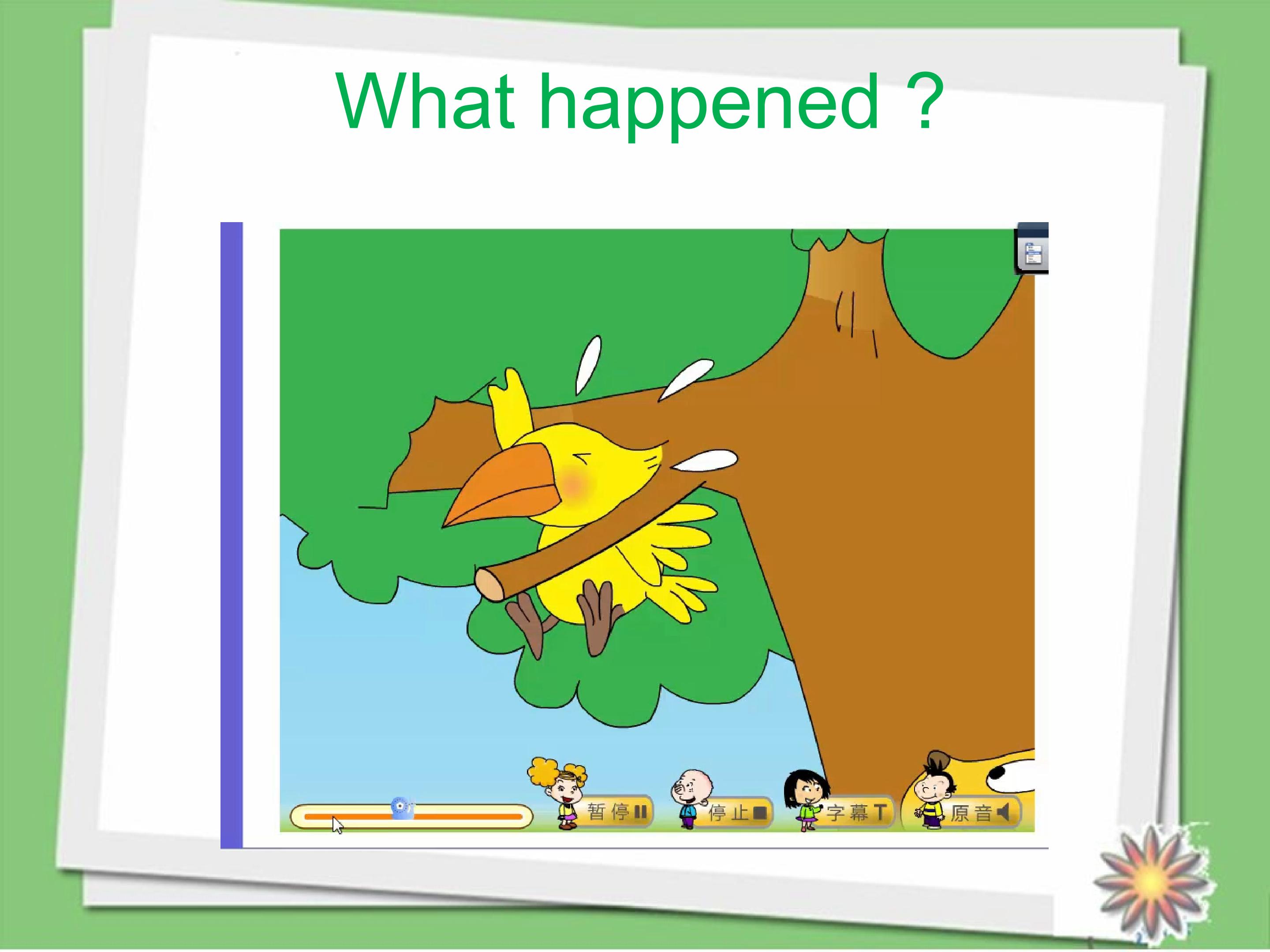 What happened ?

暂停 停止 字幕 原音